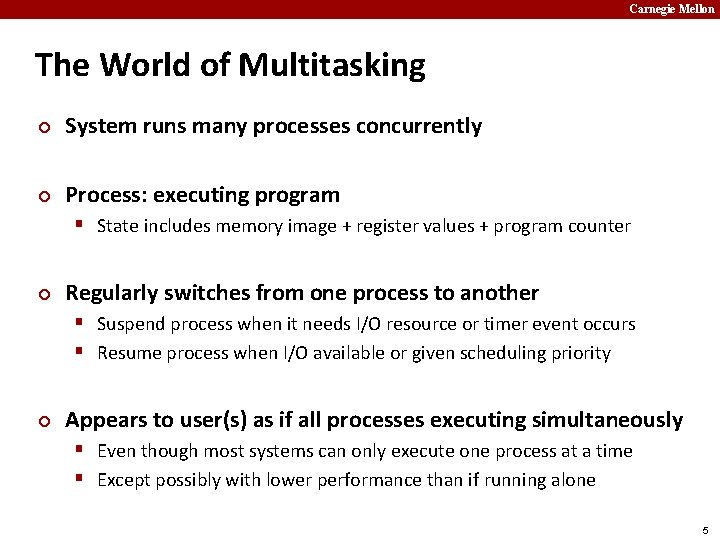 Carnegie Mellon

The World of Multitasking

System runs many processes concurrently

Process: executing program
State includes memory image + register values + program counter

Regularly switches from one process to another
Suspend process when it needs I/O resource or timer event occurs
Resume process when I/O available or given scheduling priority

Appears to user(s) as if all processes executing simultaneously
Even though most systems can only execute one process at a time
Except possibly with lower performance than if running alone

5